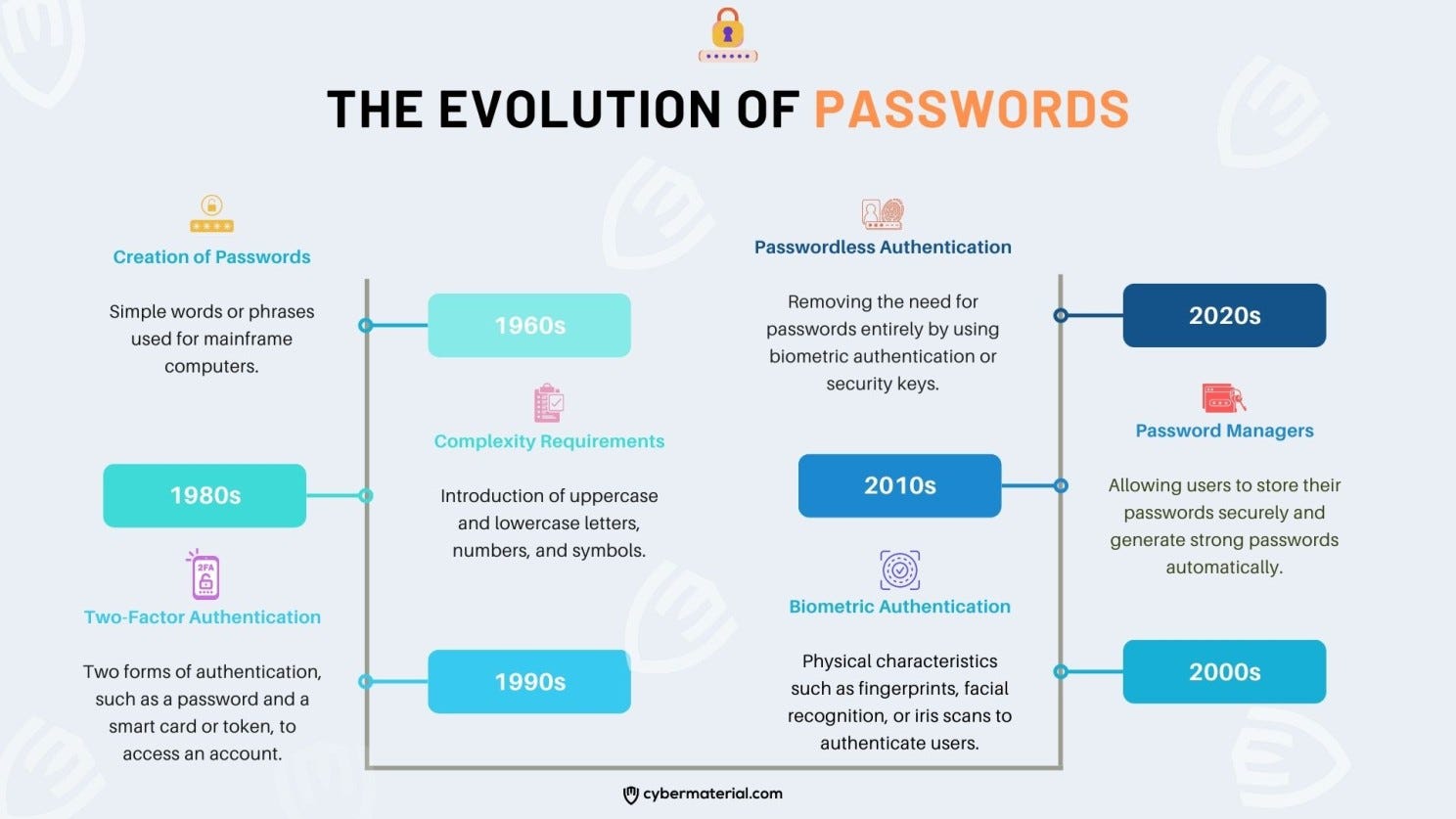 THE EVOLUTION OF PASSWORDS

Creation of Passwords

Simple words or phrases used for mainframe computers.

1960s

Complexity Requirements

Introduction of uppercase and lowercase letters, numbers, and symbols.

1980s

2FA

Two-Factor Authentication

Two forms of authentication, such as a password and a smart card or token, to access an account.

1990s

Passwordless Authentication

Removing the need for passwords entirely by using biometric authentication or security keys.

2020s

Password Managers

Allowing users to store their passwords securely and generate strong passwords automatically.

2010s

Biometric Authentication

Physical characteristics such as fingerprints, facial recognition, or iris scans to authenticate users.

2000s

cybermaterial.com